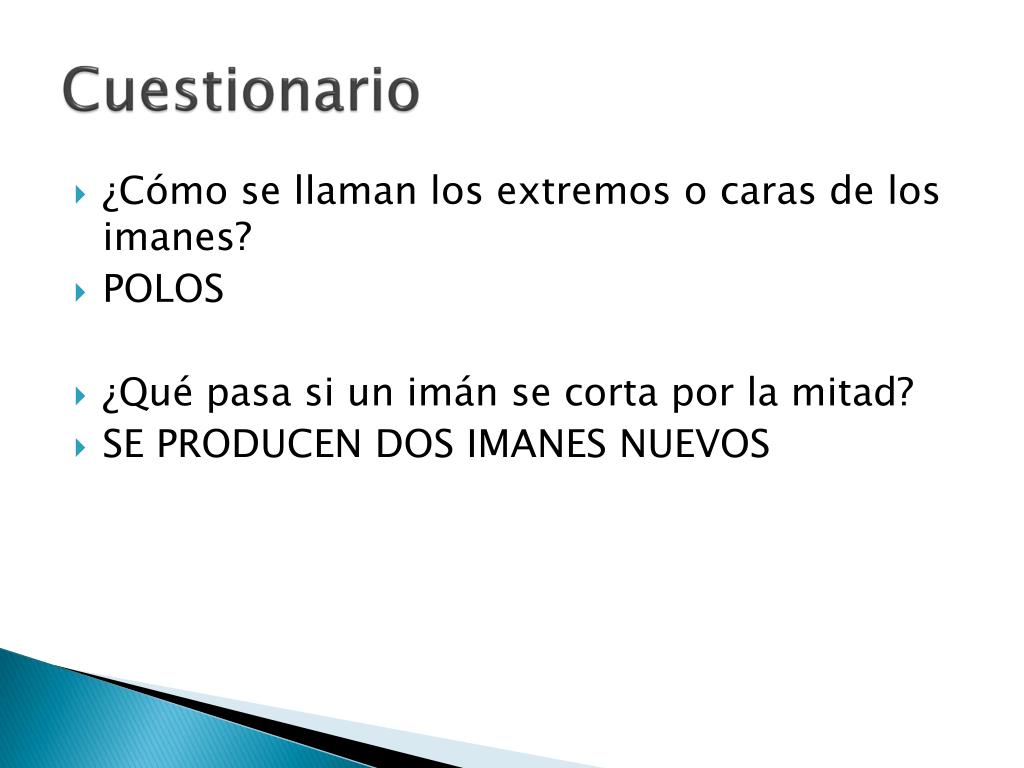 Cuestionario

¿Cómo se llaman los extremos o caras de los imanes?
POLOS

¿Qué pasa si un imán se corta por la mitad?
SE PRODUCEN DOS IMANES NUEVOS